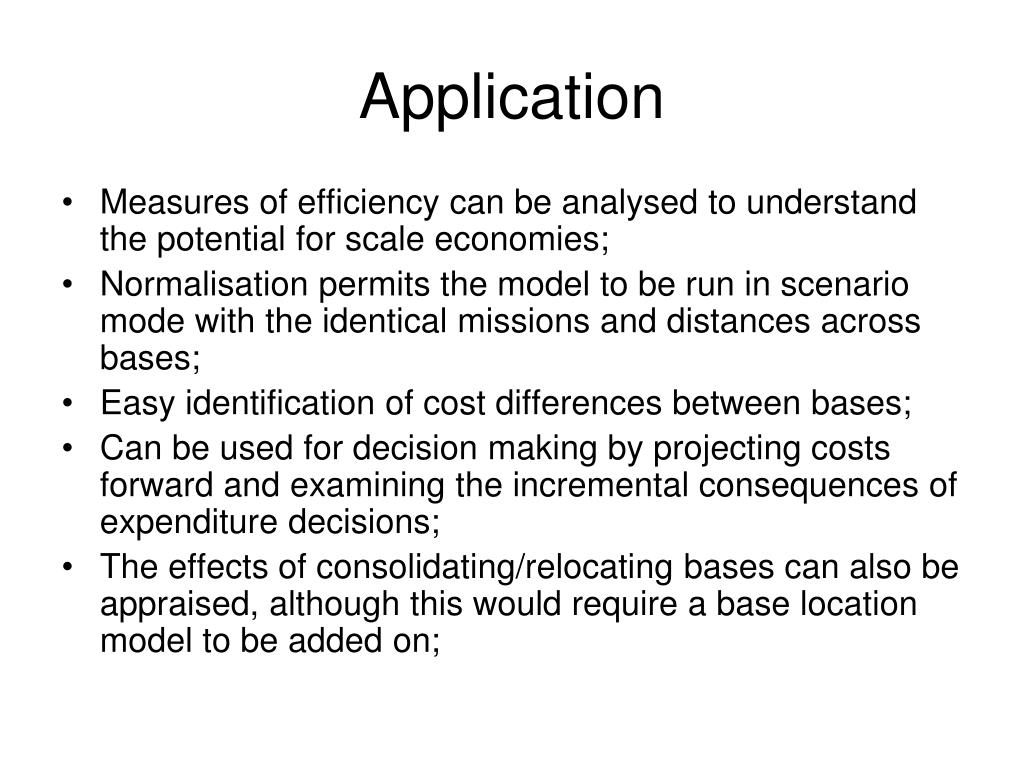 Application

• Measures of efficiency can be analysed to understand the potential for scale economies;
• Normalisation permits the model to be run in scenario mode with the identical missions and distances across bases;
• Easy identification of cost differences between bases;
• Can be used for decision making by projecting costs forward and examining the incremental consequences of expenditure decisions;
• The effects of consolidating/relocating bases can also be appraised, although this would require a base location model to be added on;